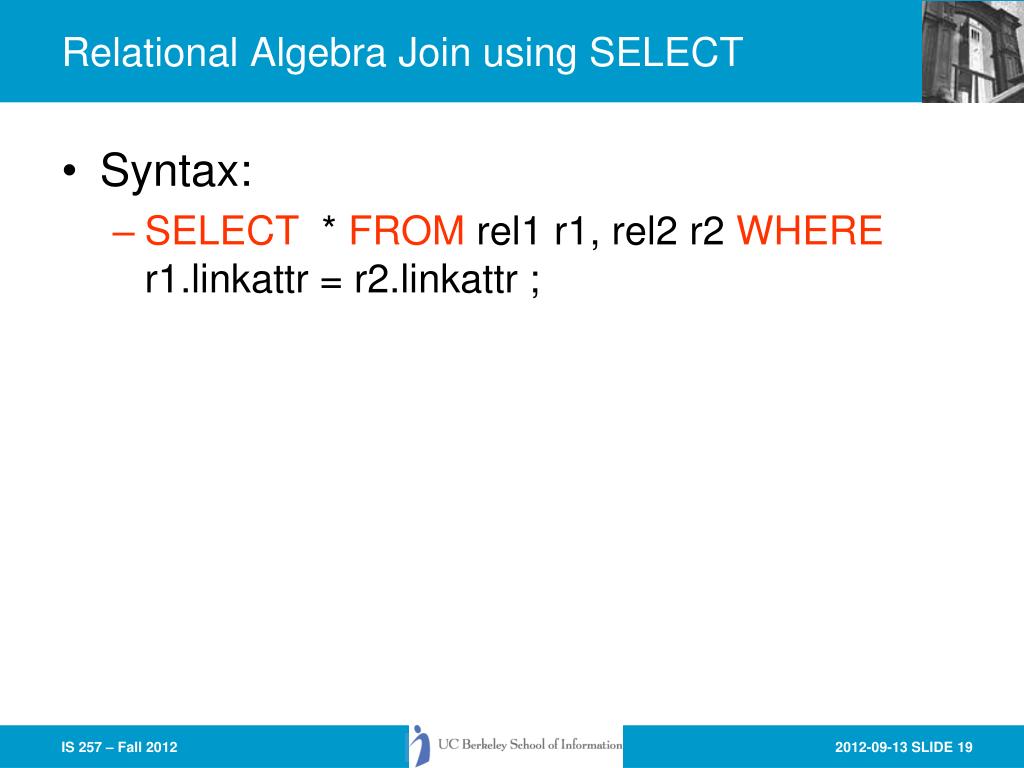 Relational Algebra Join using SELECT

• Syntax:
– SELECT * FROM rel1 r1, rel2 r2 WHERE r1.linkattr = r2.linkattr ;

IS 257 – Fall 2012

UC Berkeley School of Information

2012-09-13 SLIDE 19